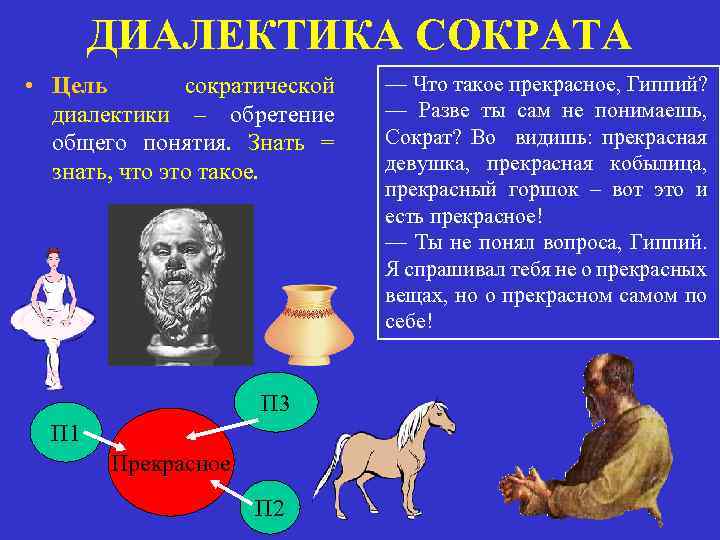 ДИАЛЕКТИКА СОКРАТА

• Цель сократической диалектики – обретение общего понятия. Знать = знать, что это такое.

— Что такое прекрасное, Гиппий?
— Разве ты сам не понимаешь, Сократ? Во видишь: прекрасная девушка, прекрасная кобылица, прекрасный горшок – вот это и есть прекрасное!
— Ты не понял вопроса, Гиппий. Я спрашивал тебя не о прекрасных вещах, но о прекрасном самом по себе!

П1

П3

Прекрасное

П2